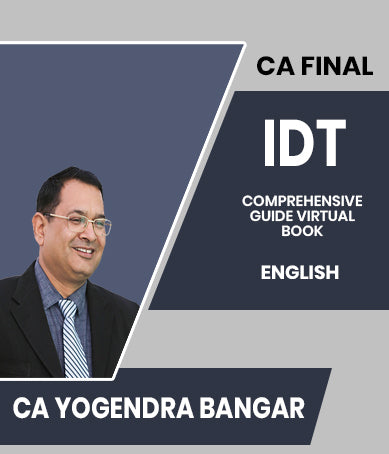 CA FINAL

IDT

COMPREHENSIVE GUIDE VIRTUAL BOOK

ENGLISH

CA YOGENDRA BANGAR